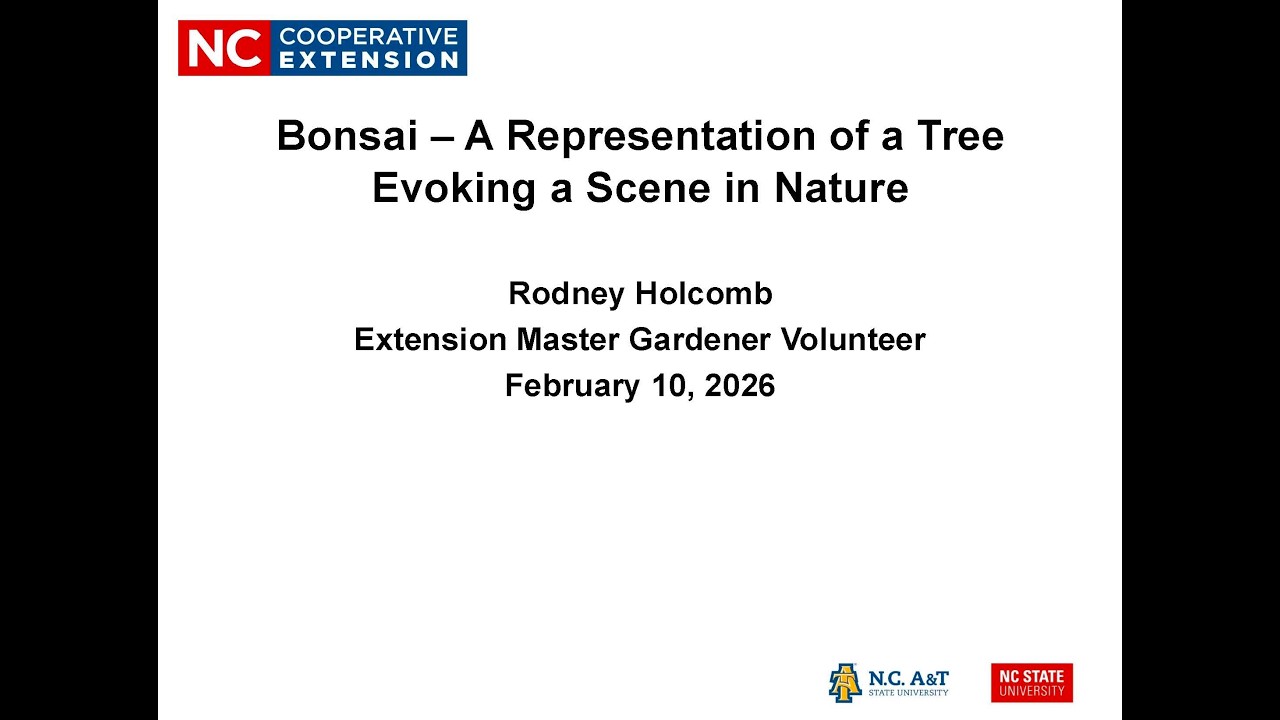 NC COOPERATIVE EXTENSION

Bonsai – A Representation of a Tree Evoking a Scene in Nature

Rodney Holcomb
Extension Master Gardener Volunteer
February 10, 2026

N.C. A&T STATE UNIVERSITY

NC STATE UNIVERSITY